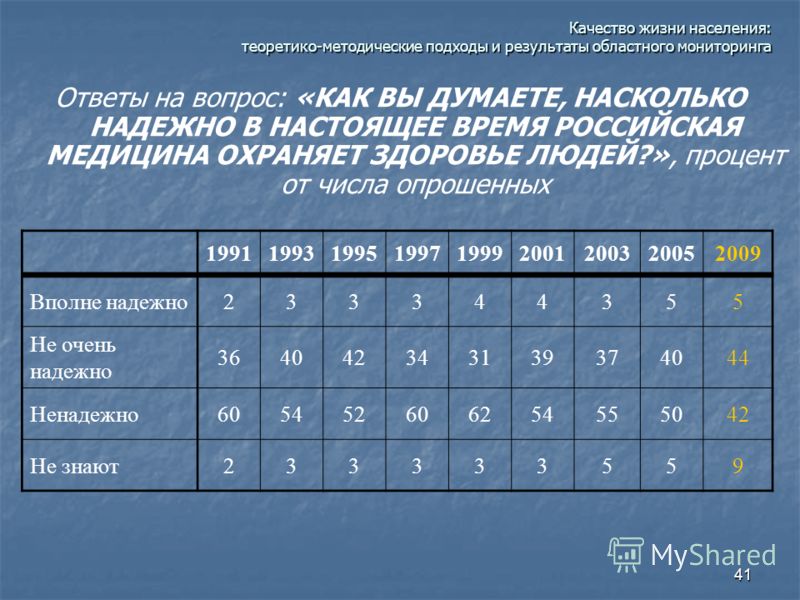 Качество жизни населения:
теоретико-методические подходы и результаты областного мониторинга

Ответы на вопрос: «КАК ВЫ ДУМАЕТЕ, НАСКОЛЬКО НАДЕЖНО В НАСТОЯЩЕЕ ВРЕМЯ РОССИЙСКАЯ МЕДИЦИНА ОХРАНЯЕТ ЗДОРОВЬЕ ЛЮДЕЙ?», процент от числа опрошенных

| | 1991 | 1993 | 1995 | 1997 | 1999 | 2001 | 2003 | 2005 | 2009 |
|---|---|---|---|---|---|---|---|---|---|
| Вполне надежно | 2 | 3 | 3 | 3 | 4 | 4 | 3 | 5 | 5 |
| Не очень надежно | 36 | 40 | 42 | 34 | 31 | 39 | 37 | 40 | 44 |
| Ненадежно | 60 | 54 | 52 | 60 | 62 | 54 | 55 | 50 | 42 |
| Не знают | 2 | 3 | 3 | 3 | 3 | 3 | 5 | 5 | 9 |

MyShared

41